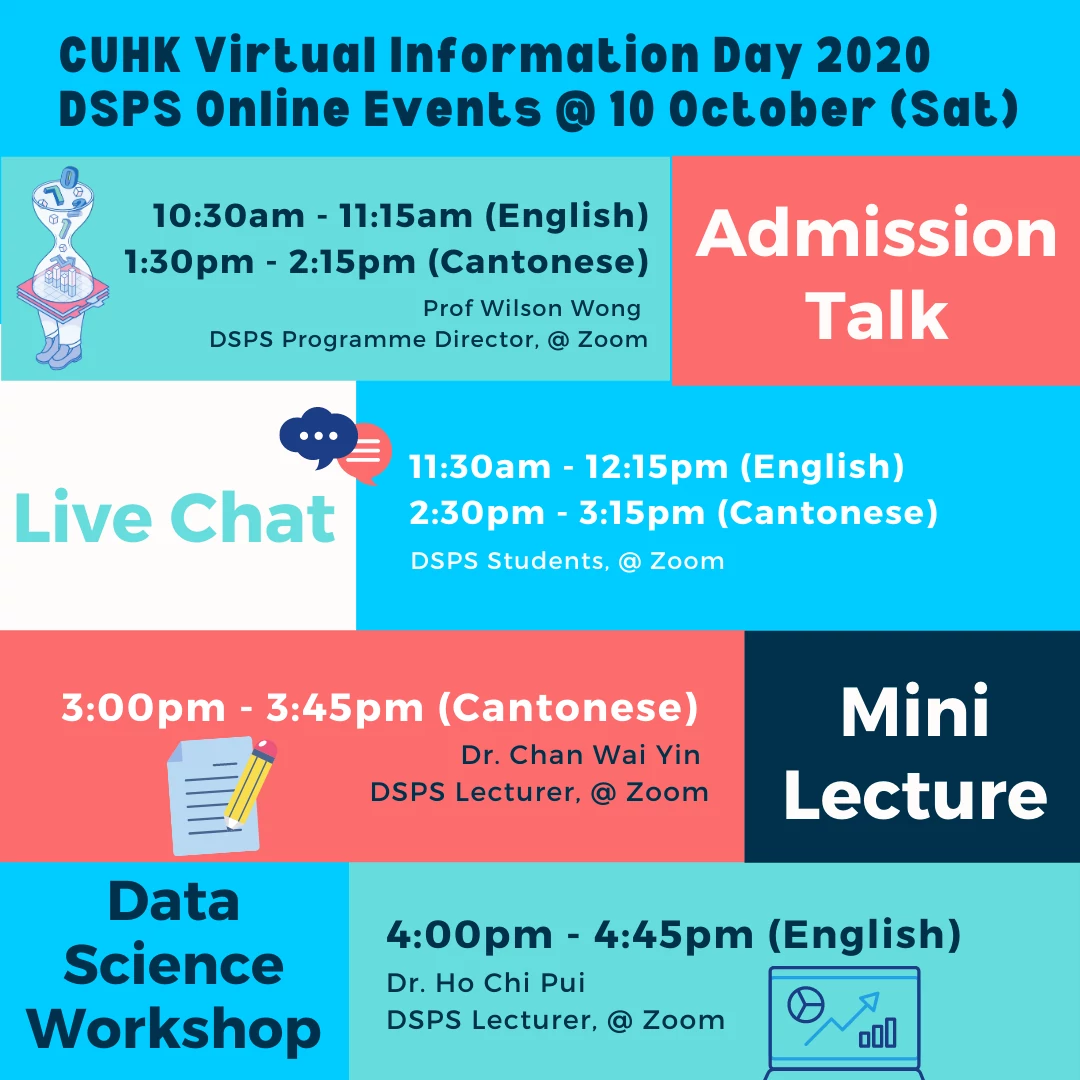 CUHK Virtual Information Day 2020
DSPS Online Events @ 10 October (Sat)

10:30am - 11:15am (English)
1:30pm - 2:15pm (Cantonese)
Prof Wilson Wong
DSPS Programme Director, @ Zoom

Admission Talk

Live Chat

11:30am - 12:15pm (English)
2:30pm - 3:15pm (Cantonese)
DSPS Students, @ Zoom

3:00pm - 3:45pm (Cantonese)
Dr. Chan Wai Yin
DSPS Lecturer, @ Zoom

Mini Lecture

Data Science Workshop

4:00pm - 4:45pm (English)
Dr. Ho Chi Pui
DSPS Lecturer, @ Zoom